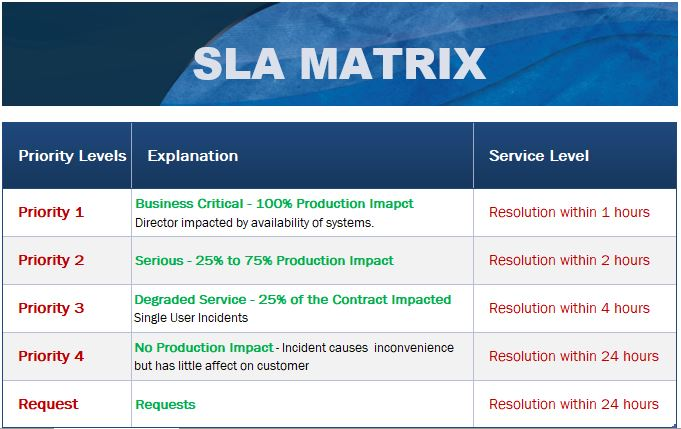 SLA MATRIX

| Priority Levels | Explanation | Service Level |
|---|---|---|
| Priority 1 | Business Critical - 100% Production Imapct Director impacted by availability of systems. | Resolution within 1 hours |
| Priority 2 | Serious - 25% to 75% Production Impact | Resolution within 2 hours |
| Priority 3 | Degraded Service - 25% of the Contract Impacted Single User Incidents | Resolution within 4 hours |
| Priority 4 | No Production Impact - Incident causes inconvenience but has little affect on customer | Resolution within 24 hours |
| Request | Requests | Resolution within 24 hours |